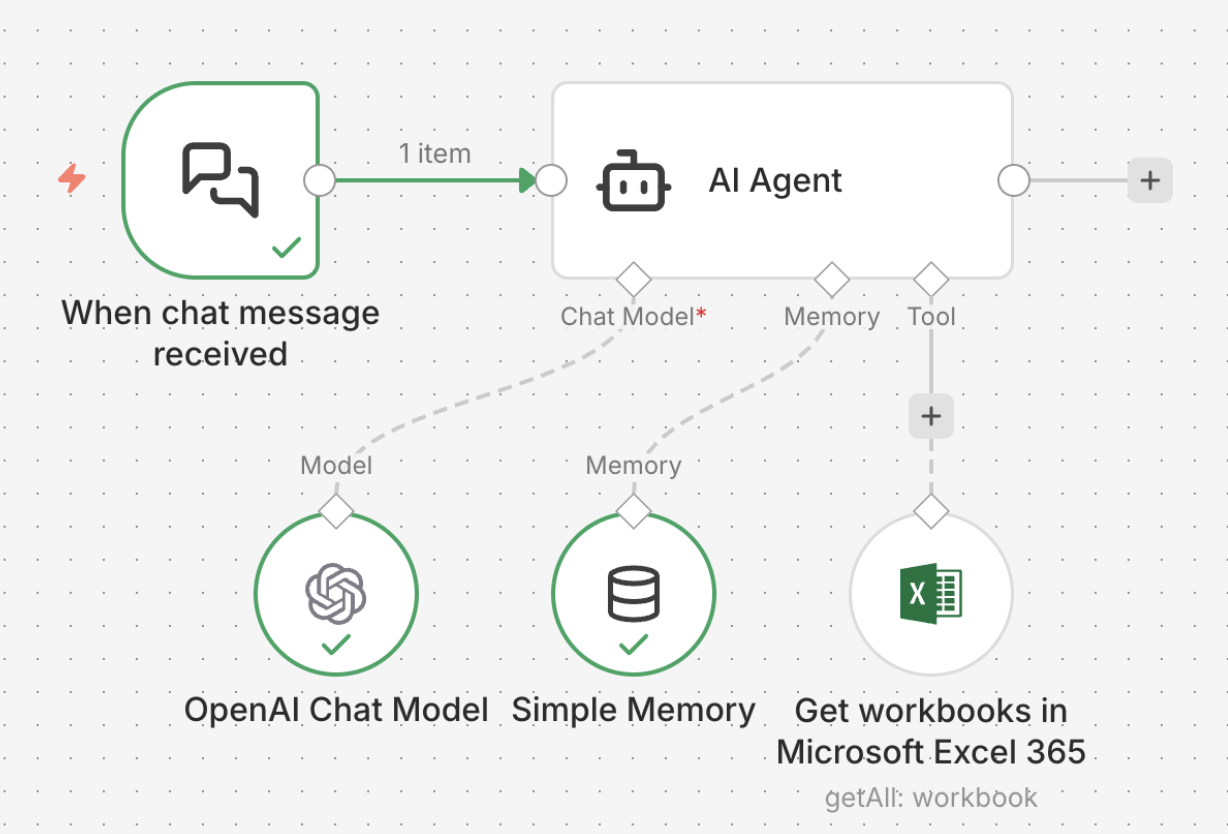 1 item

AI Agent

+

When chat message received

Chat Model*

Memory

Tool

+

Model

Memory

X

OpenAI Chat Model

Simple Memory

Get workbooks in Microsoft Excel 365

getAll: workbook